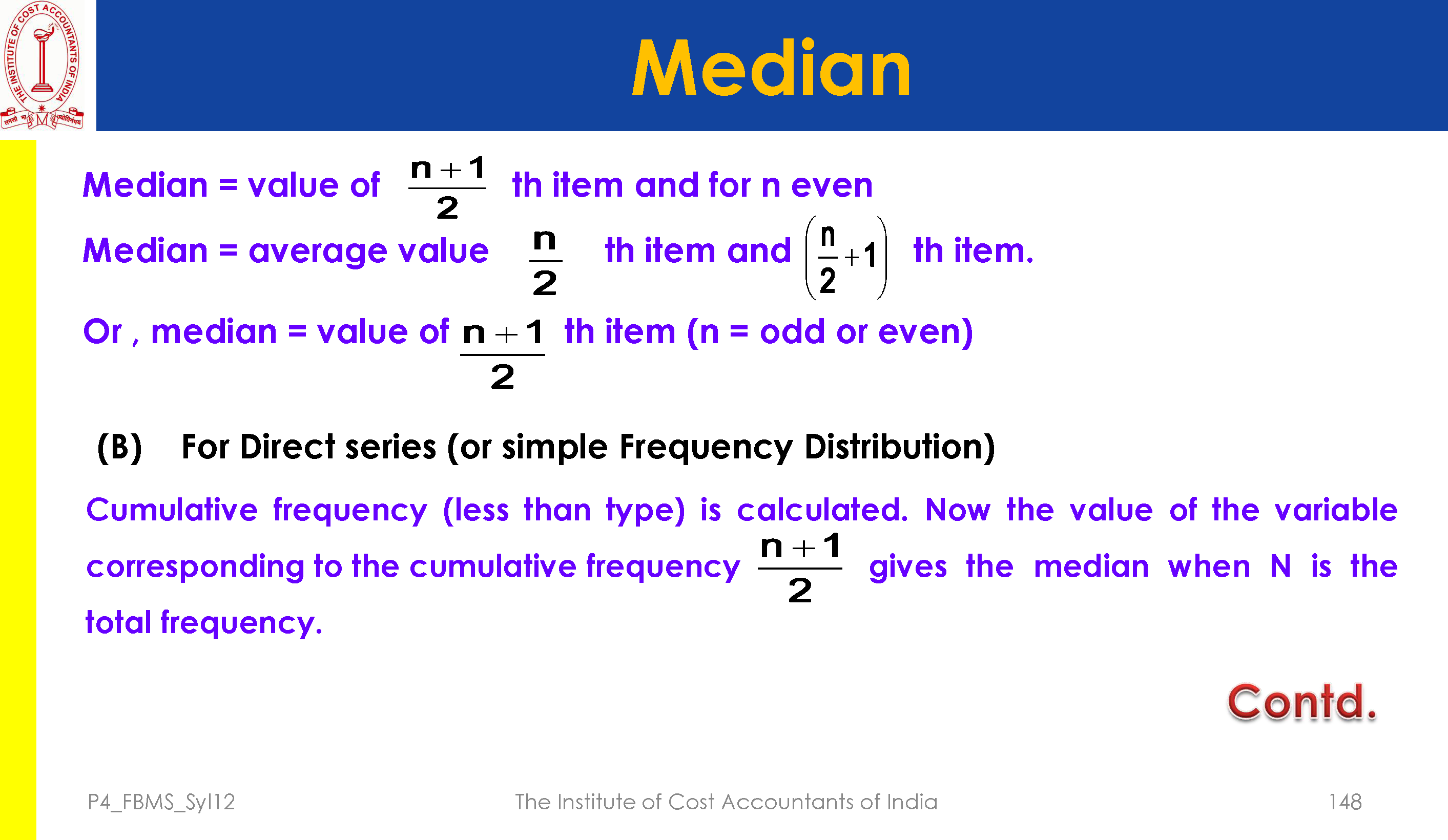 THE INSTITUTE OF COST ACCOUNTANTS OF INDIA

Median

Median = value of $\frac{n+1}{2}$ th item and for n even

Median = average value $\frac{n}{2}$ th item and $\left(\frac{n}{2}+1\right)$ th item.

Or , median = value of $\frac{n+1}{2}$ th item (n = odd or even)

(B) For Direct series (or simple Frequency Distribution)

Cumulative frequency (less than type) is calculated. Now the value of the variable corresponding to the cumulative frequency $\frac{n+1}{2}$ gives the median when N is the total frequency.

Contd.

P4_FBMS_Syl12

The Institute of Cost Accountants of India

148